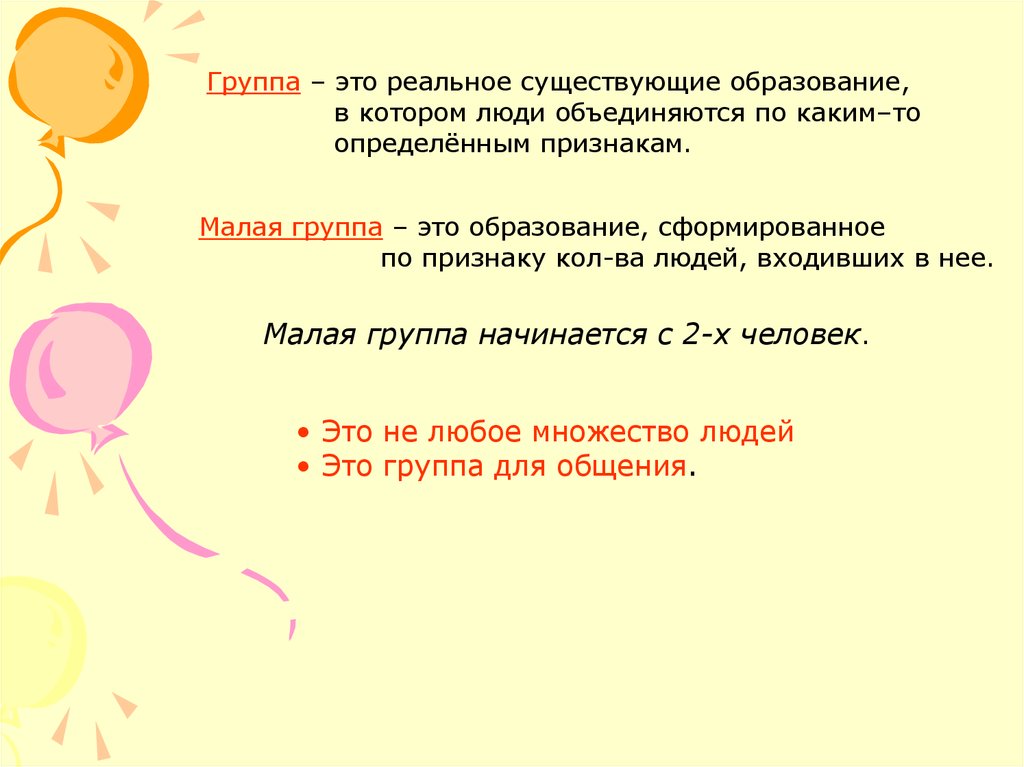 Группа – это реальное существующие образование, в котором люди объединяются по каким–то определённым признакам.

Малая группа – это образование, сформированное по признаку кол-ва людей, входивших в нее.

Малая группа начинается с 2-х человек.

• Это не любое множество людей
• Это группа для общения.